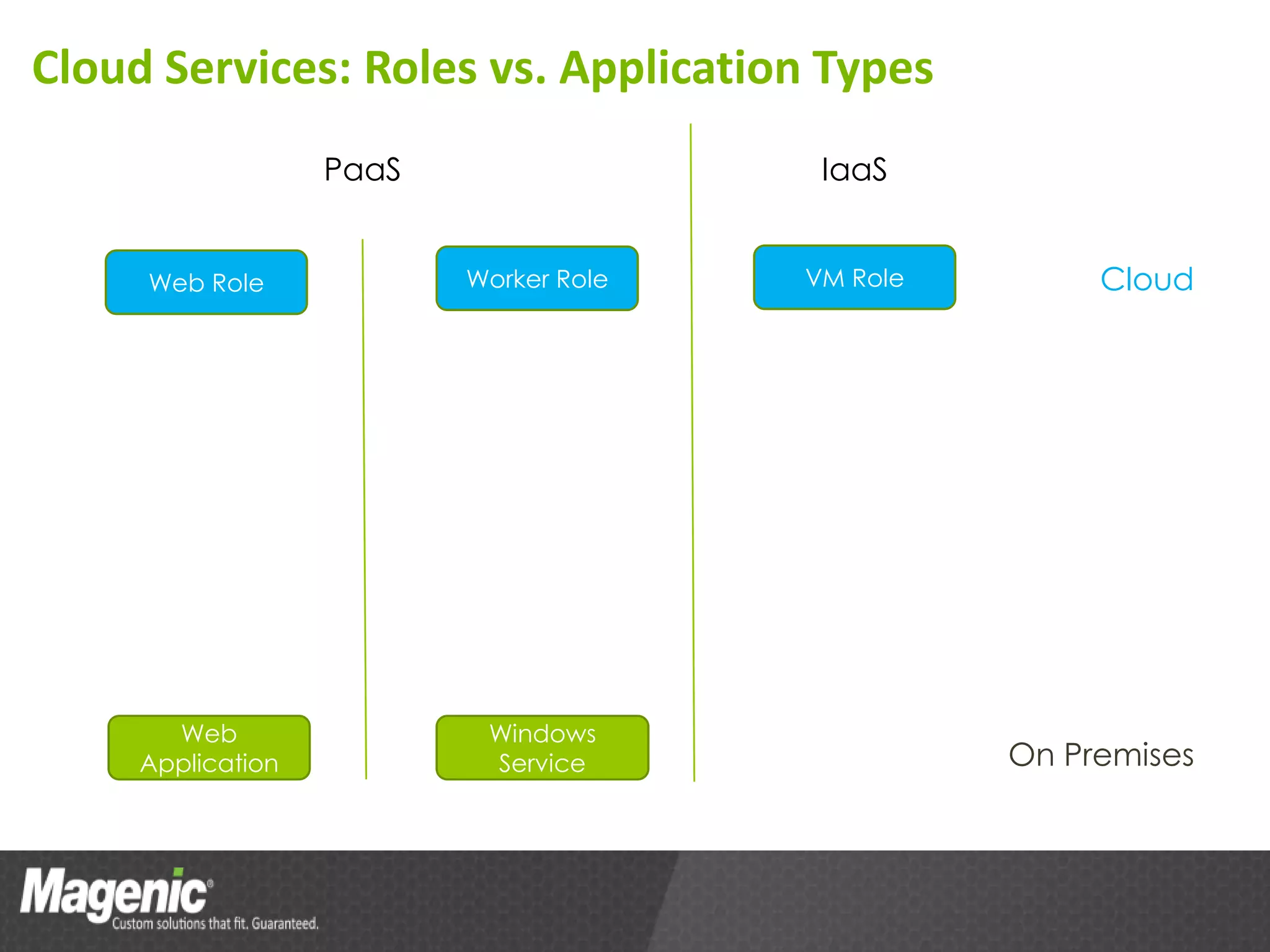 Cloud Services: Roles vs. Application Types

PaaS

IaaS

Web Role

Worker Role

VM Role

Cloud

Web Application

Windows Service

On Premises

Magenic®
Custom solutions that fit. Guaranteed.